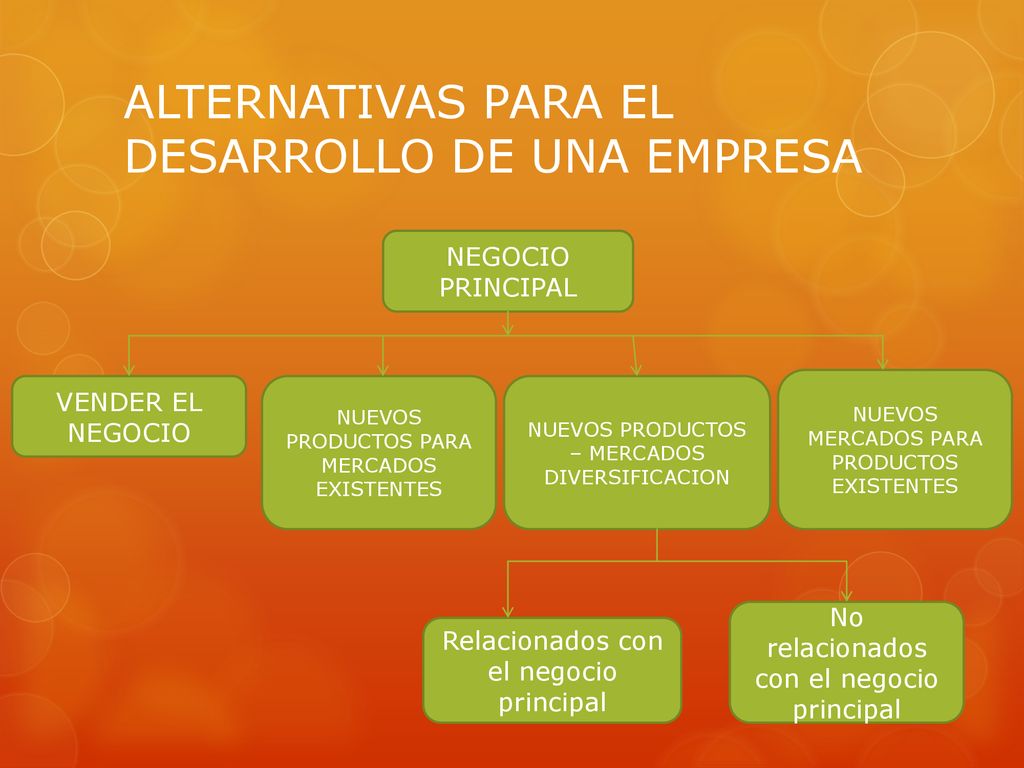 ALTERNATIVAS PARA EL DESARROLLO DE UNA EMPRESA

NEGOCIO PRINCIPAL

VENDER EL NEGOCIO

NUEVOS PRODUCTOS PARA MERCADOS EXISTENTES

NUEVOS PRODUCTOS – MERCADOS DIVERSIFICACION

NUEVOS MERCADOS PARA PRODUCTOS EXISTENTES

Relacionados con el negocio principal

No relacionados con el negocio principal